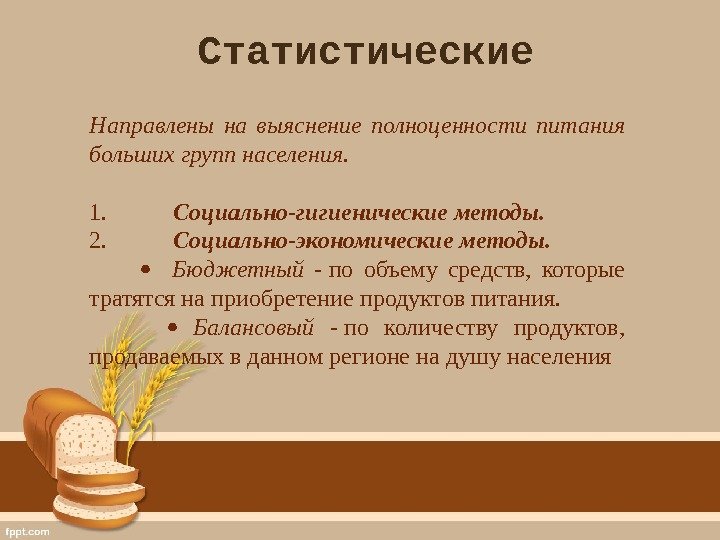 Статистические

Направлены на выяснение полноценности питания больших групп населения.

1. Социально-гигиенические методы.
2. Социально-экономические методы.
• Бюджетный - по объему средств, которые тратятся на приобретение продуктов питания.
• Балансовый - по количеству продуктов, продаваемых в данном регионе на душу населения

fppt.com